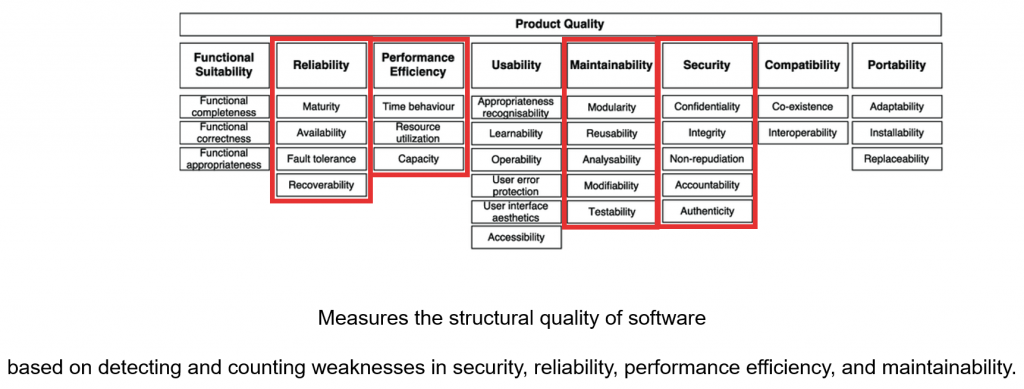 Product Quality

| Functional Suitability | Reliability | Performance Efficiency | Usability | Maintainability | Security | Compatibility | Portability |
|---|---|---|---|---|---|---|---|
| Functional completeness | Maturity | Time behaviour | Appropriateness recognisability | Modularity | Confidentiality | Co-existence | Adaptability |
| Functional correctness | Availability | Resource utilization | Learnability | Reusability | Integrity | Interoperability | Installability |
| Functional appropriateness | Fault tolerance | Capacity | Operability | Analysability | Non-repudiation | | Replaceability |
| | Recoverability | | User error protection | Modifiability | Accountability | | |
| | | | User interface aesthetics | Testability | Authenticity | | |
| | | | Accessibility | | | | |

Measures the structural quality of software

based on detecting and counting weaknesses in security, reliability, performance efficiency, and maintainability.